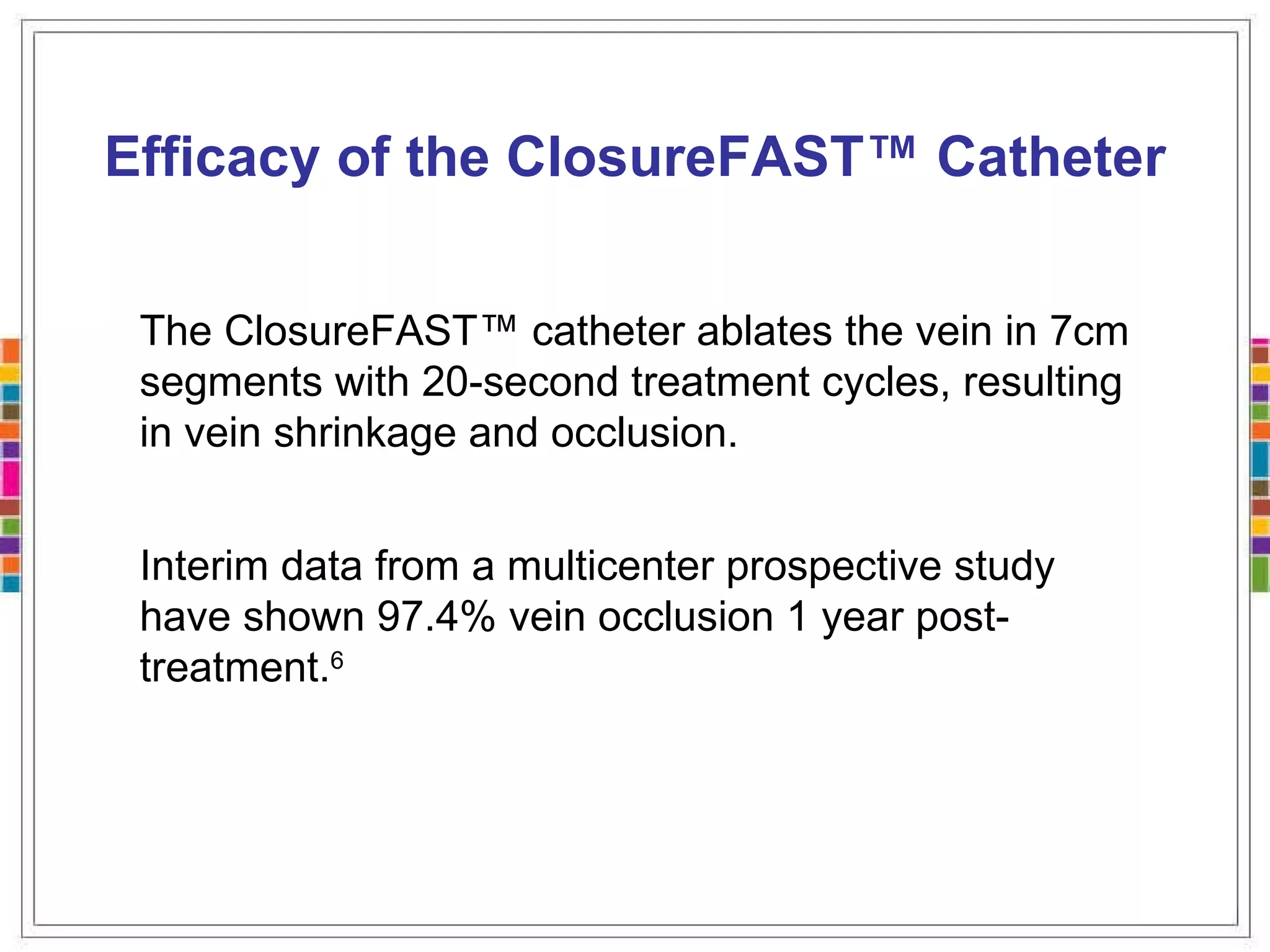 Efficacy of the ClosureFAST™ Catheter

The ClosureFAST™ catheter ablates the vein in 7cm segments with 20-second treatment cycles, resulting in vein shrinkage and occlusion.

Interim data from a multicenter prospective study have shown 97.4% vein occlusion 1 year post-treatment.$^6$